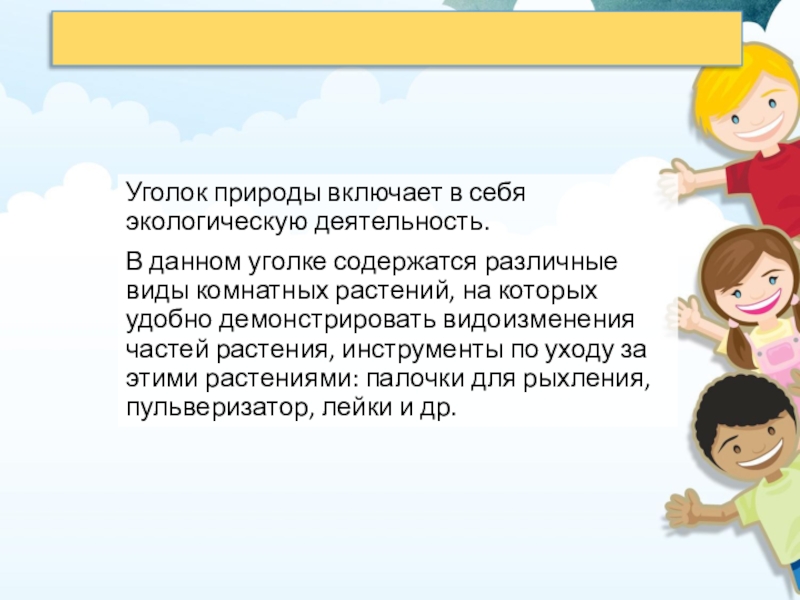 Уголок природы включает в себя экологическую деятельность.

В данном уголке содержатся различные виды комнатных растений, на которых удобно демонстрировать видоизменения частей растения, инструменты по уходу за этими растениями: палочки для рыхления, пульверизатор, лейки и др.